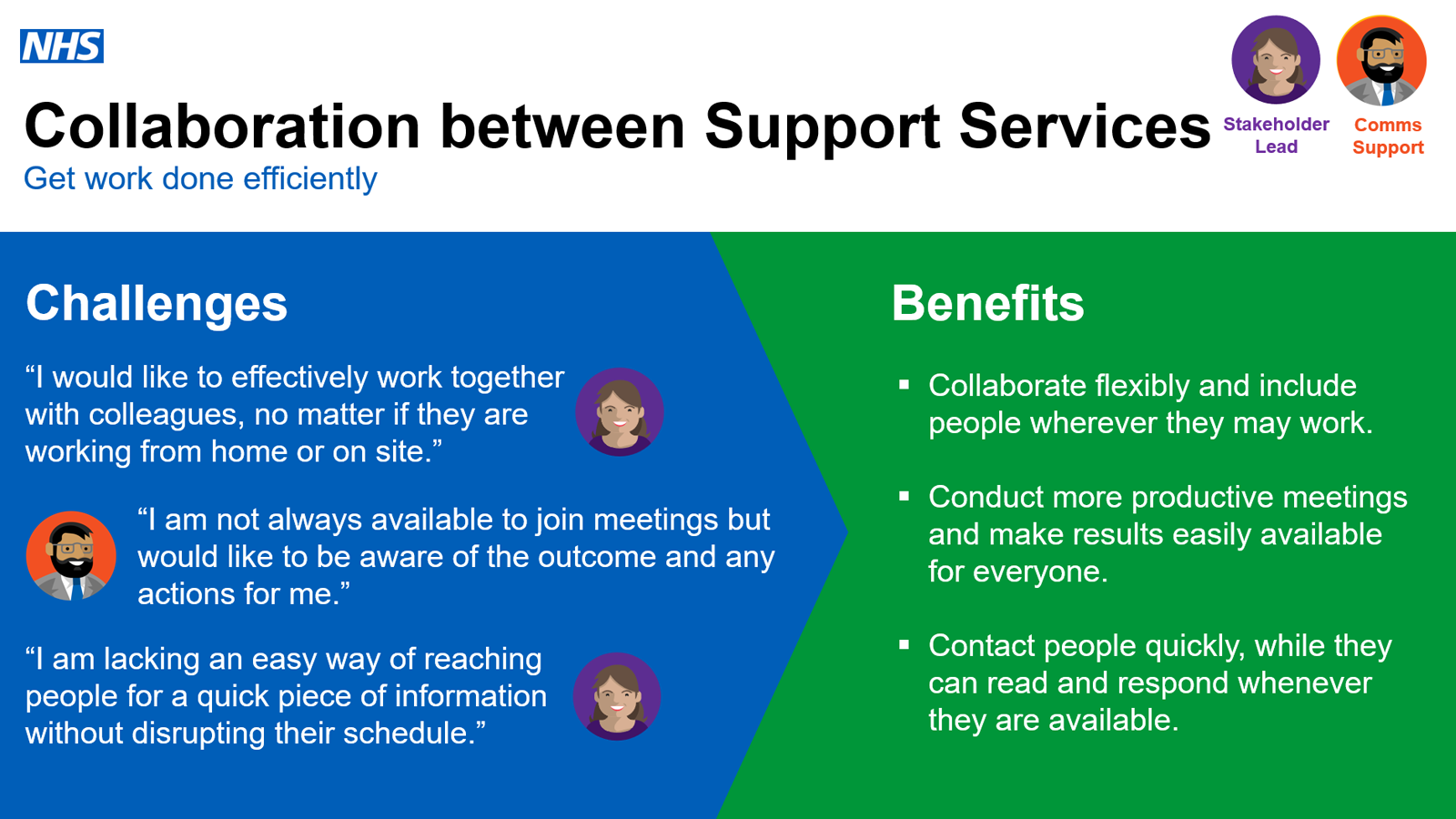 NHS

Collaboration between Support Services

Get work done efficiently

Stakeholder Lead

Comms Support

Challenges

“I would like to effectively work together with colleagues, no matter if they are working from home or on site.”

“I am not always available to join meetings but would like to be aware of the outcome and any actions for me.”

“I am lacking an easy way of reaching people for a quick piece of information without disrupting their schedule.”

Benefits

▪ Collaborate flexibly and include people wherever they may work.

▪ Conduct more productive meetings and make results easily available for everyone.

▪ Contact people quickly, while they can read and respond whenever they are available.